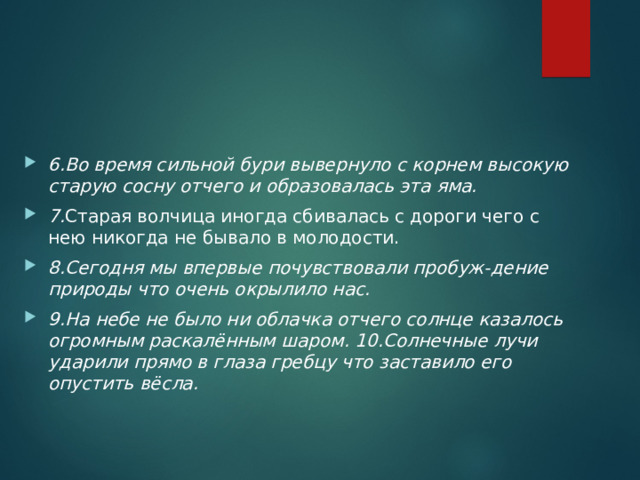 6.Во время сильной бури вывернуло с корнем высокую старую сосну отчего и образовалась эта яма.

7.Старая волчица иногда сбивалась с дороги чего с нею никогда не бывало в молодости.

8.Сегодня мы впервые почувствовали пробуж-дение природы что очень окрылило нас.

9.На небе не было ни облачка отчего солнце казалось огромным раскалённым шаром. 10.Солнечные лучи ударили прямо в глаза гребцу что заставило его опустить вёсла.